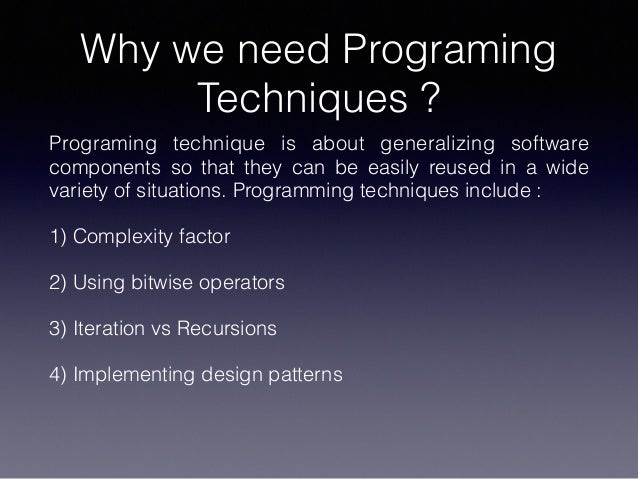 Why we need Programing Techniques ?

Programing technique is about generalizing software components so that they can be easily reused in a wide variety of situations. Programming techniques include :

1) Complexity factor

2) Using bitwise operators

3) Iteration vs Recursions

4) Implementing design patterns